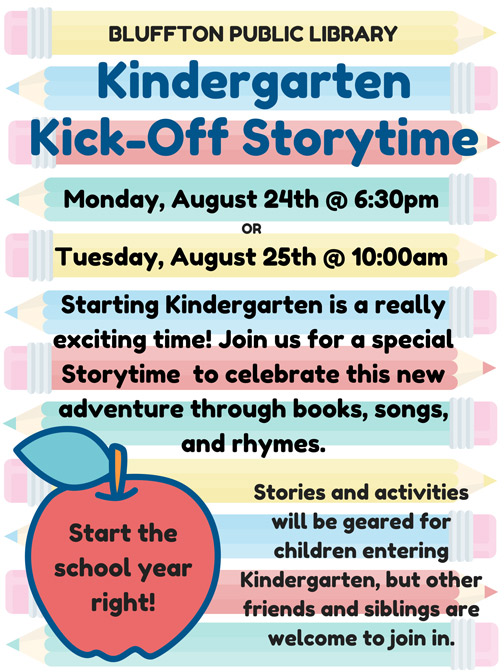 BLUFFTON PUBLIC LIBRARY

Kindergarten Kick-Off Storytime

Monday, August 24th @ 6:30pm

OR

Tuesday, August 25th @ 10:00am

Starting Kindergarten is a really exciting time! Join us for a special Storytime to celebrate this new adventure through books, songs, and rhymes.

Start the school year right!

Stories and activities will be geared for children entering Kindergarten, but other friends and siblings are welcome to join in.